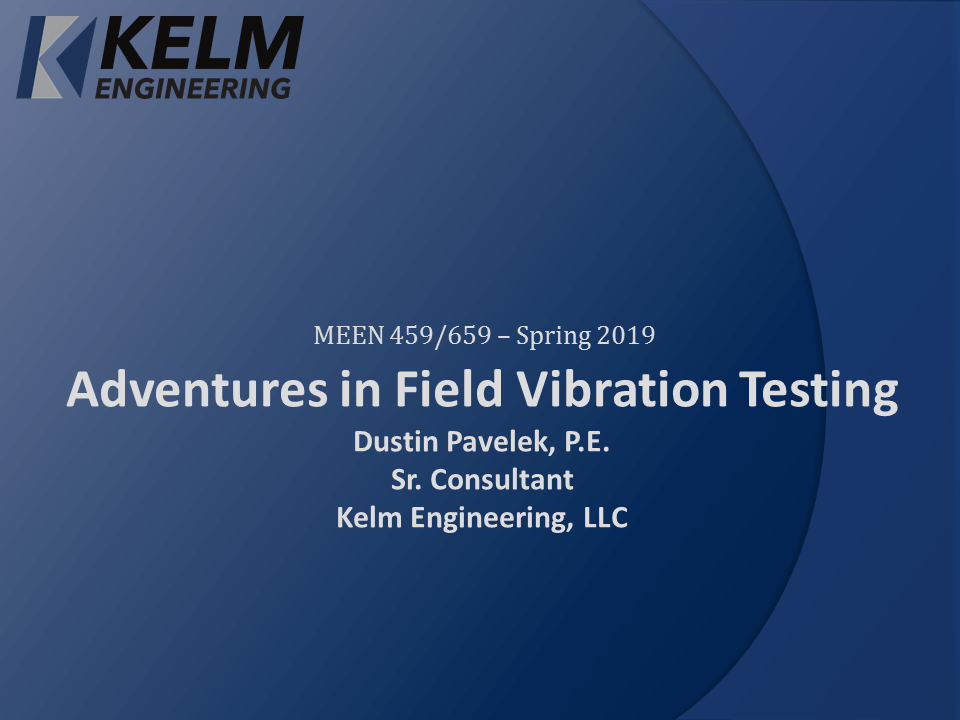 KELM
ENGINEERING

MEEN 459/659 – Spring 2019

Adventures in Field Vibration Testing

Dustin Pavelek, P.E.
Sr. Consultant
Kelm Engineering, LLC